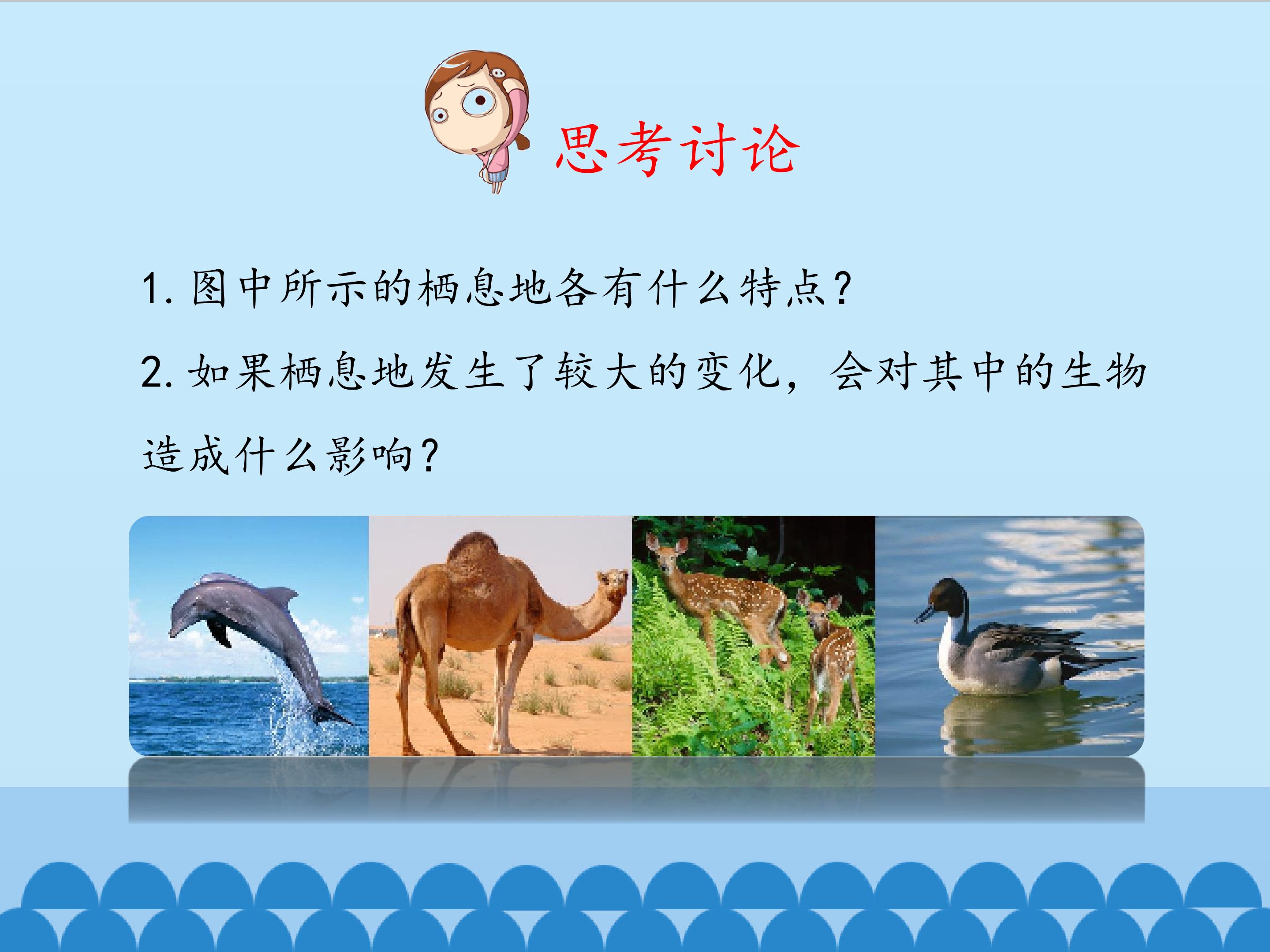 思考讨论

1. 图中所示的栖息地各有什么特点？

2. 如果栖息地发生了较大的变化，会对其中的生物造成什么影响？